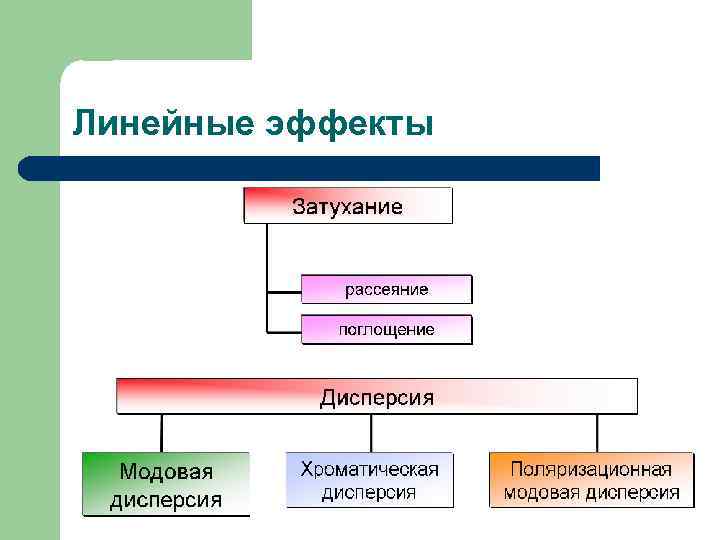 Линейные эффекты

Затухание

рассеяние

поглощение

Дисперсия

Модовая дисперсия

Хроматическая дисперсия

Поляризационная модовая дисперсия